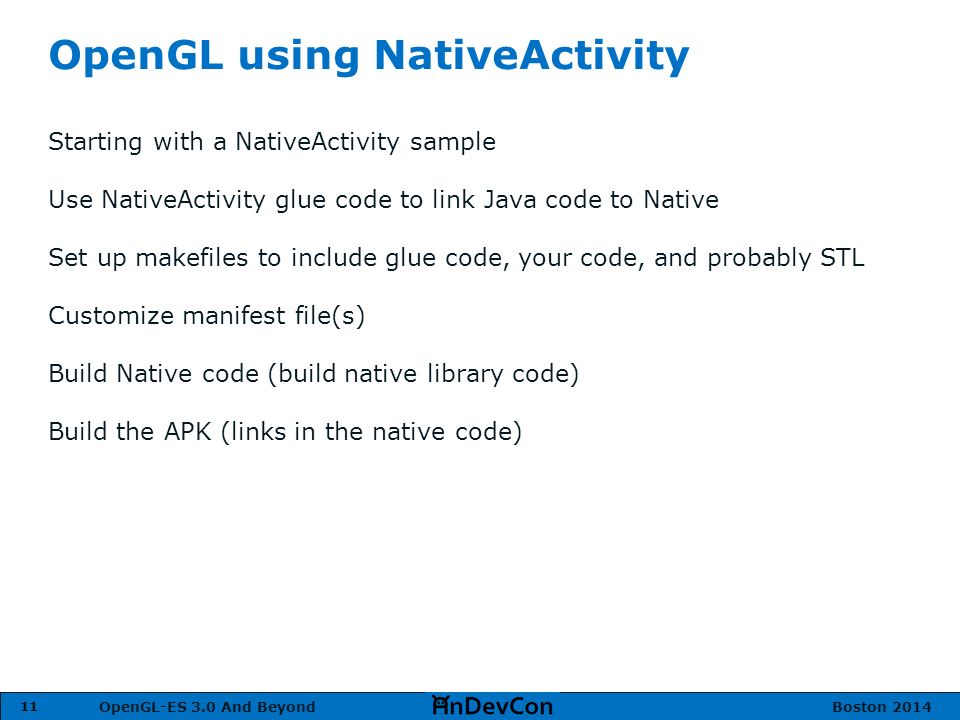 OpenGL using NativeActivity

Starting with a NativeActivity sample

Use NativeActivity glue code to link Java code to Native

Set up makefiles to include glue code, your code, and probably STL

Customize manifest file(s)

Build Native code (build native library code)

Build the APK (links in the native code)

11 OpenGL-ES 3.0 And Beyond AnDevCon Boston 2014